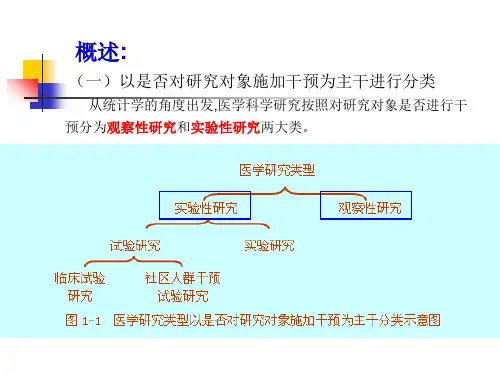 概述:

（一）以是否对研究对象施加干预为主干进行分类

从统计学的角度出发,医学科学研究按照对研究对象是否进行干预分为观察性研究和实验性研究两大类。

医学研究类型

实验性研究

观察性研究

试验研究

实验研究

临床试验研究

社区人群干预试验研究

图 1-1 医学研究类型以是否对研究对象施加干预为主干分类示意图